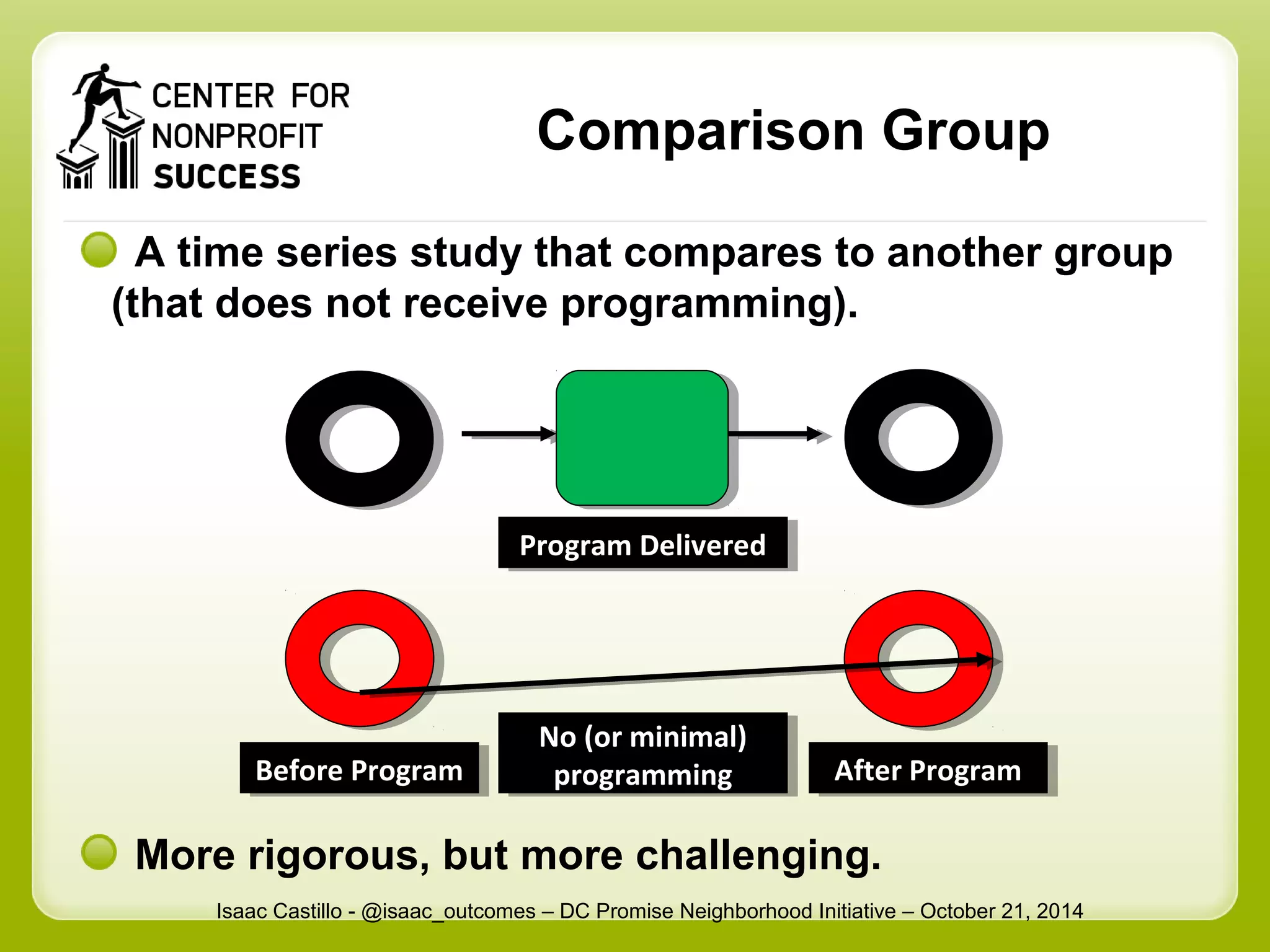 CENTER FOR NONPROFIT SUCCESS

Comparison Group

A time series study that compares to another group (that does not receive programming).

Program Delivered

Before Program

No (or minimal) programming

After Program

More rigorous, but more challenging.

Isaac Castillo - @isaac_outcomes – DC Promise Neighborhood Initiative – October 21, 2014